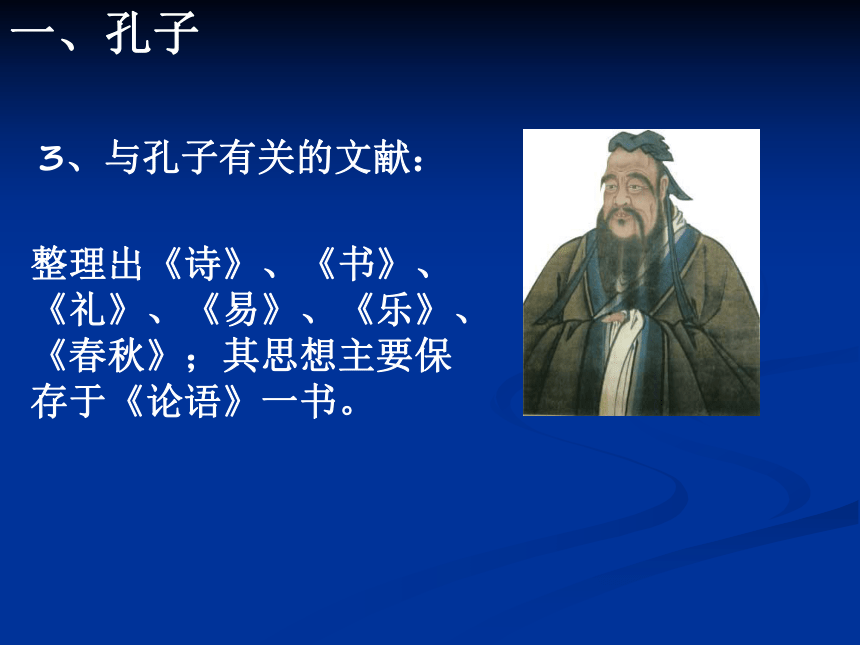 一、孔子

3、与孔子有关的文献：

整理出《诗》、《书》、《礼》、《易》、《乐》、《春秋》；其思想主要保存于《论语》一书。